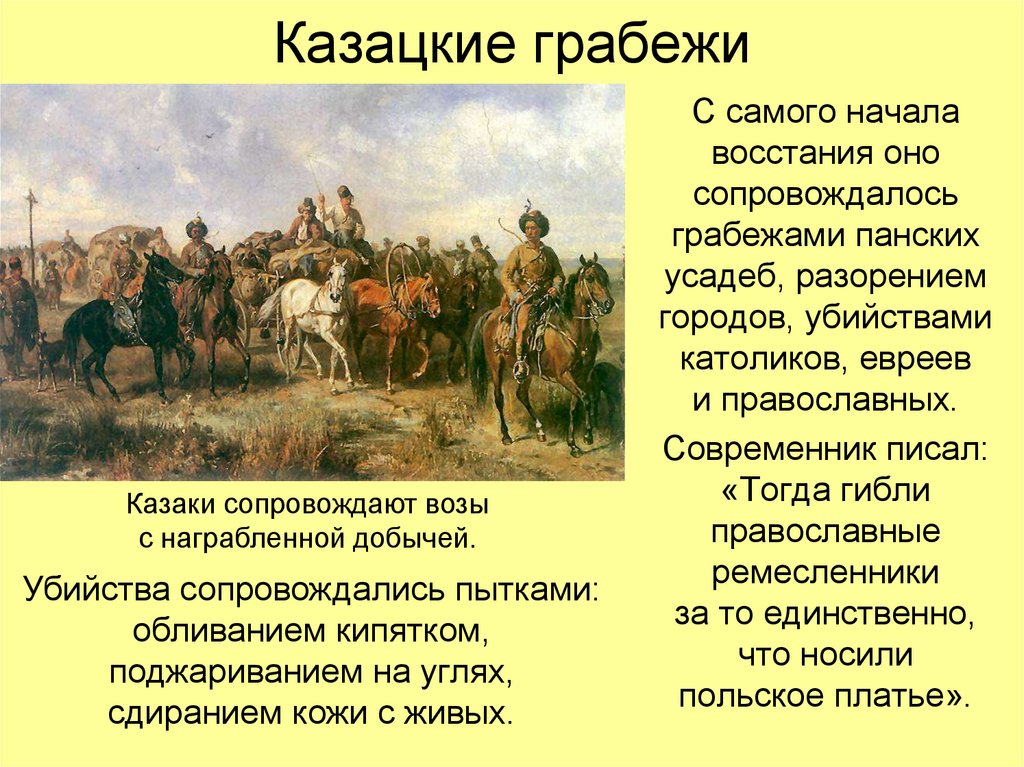 Казацкие грабежи

Казаки сопровождают возы с награбленной добычей.

Убийства сопровождались пытками: обливанием кипятком, поджариванием на углях, сдиранием кожи с живых.

С самого начала восстания оно сопровождалось грабежами панских усадеб, разорением городов, убийствами католиков, евреев и православных.

Современник писал: «Тогда гибли православные ремесленники за то единственно, что носили польское платье».